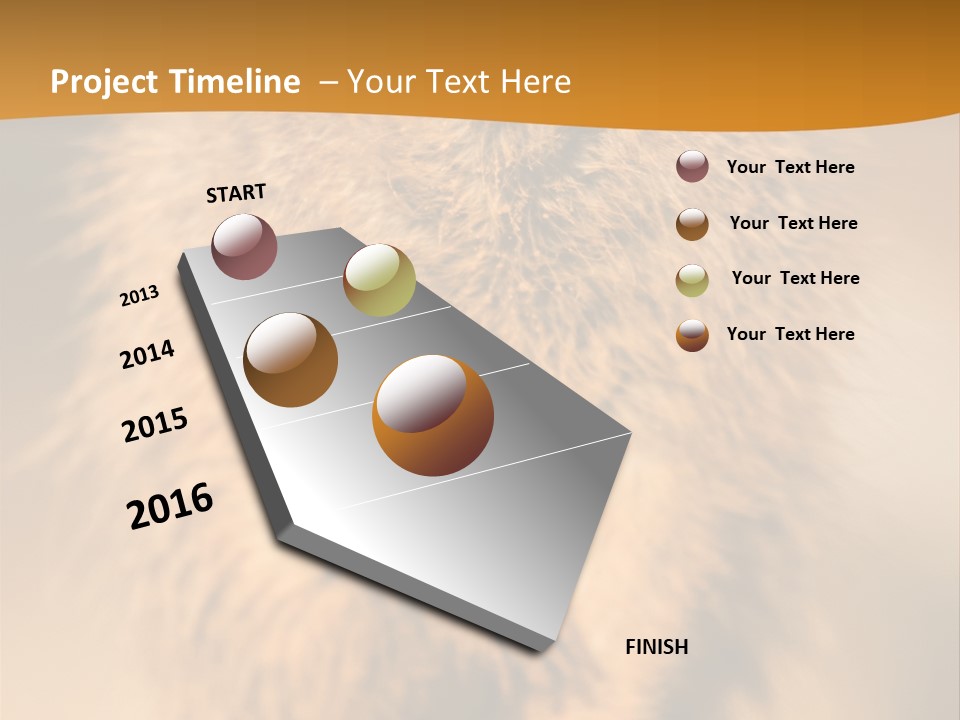 Project Timeline – Your Text Here

START

2013

2014

2015

2016

FINISH

Your Text Here

Your Text Here

Your Text Here

Your Text Here